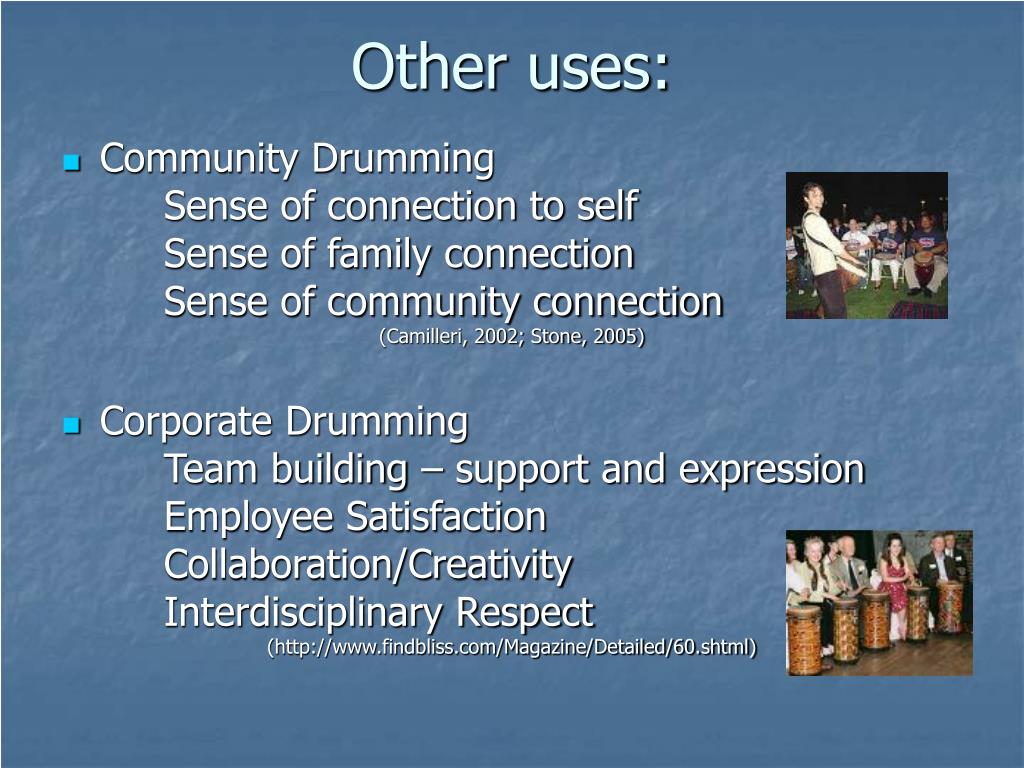 Other uses:

Community Drumming
Sense of connection to self
Sense of family connection
Sense of community connection
(Camilleri, 2002; Stone, 2005)

Corporate Drumming
Team building – support and expression
Employee Satisfaction
Collaboration/Creativity
Interdisciplinary Respect
(http://www.findbliss.com/Magazine/Detailed/60.shtml)